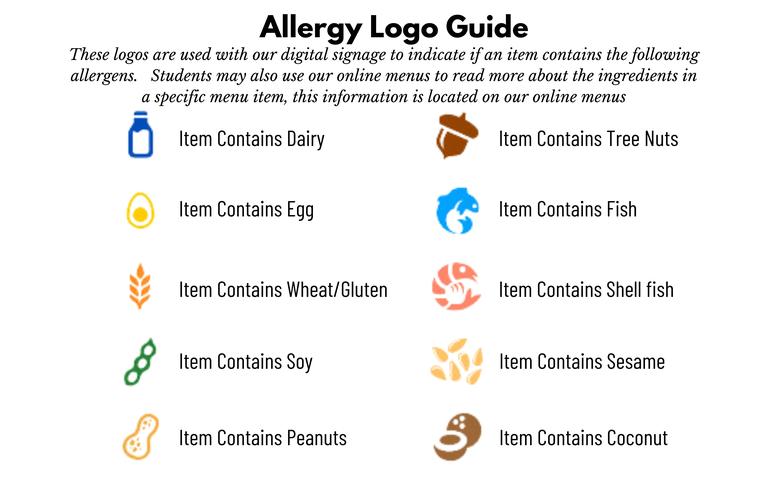 Allergy Logo Guide

These logos are used with our digital signage to indicate if an item contains the following allergens. Students may also use our online menus to read more about the ingredients in a specific menu item, this information is located on our online menus

Item Contains Dairy

Item Contains Egg

Item Contains Wheat/Gluten

Item Contains Soy

Item Contains Peanuts

Item Contains Tree Nuts

Item Contains Fish

Item Contains Shell fish

Item Contains Sesame

Item Contains Coconut